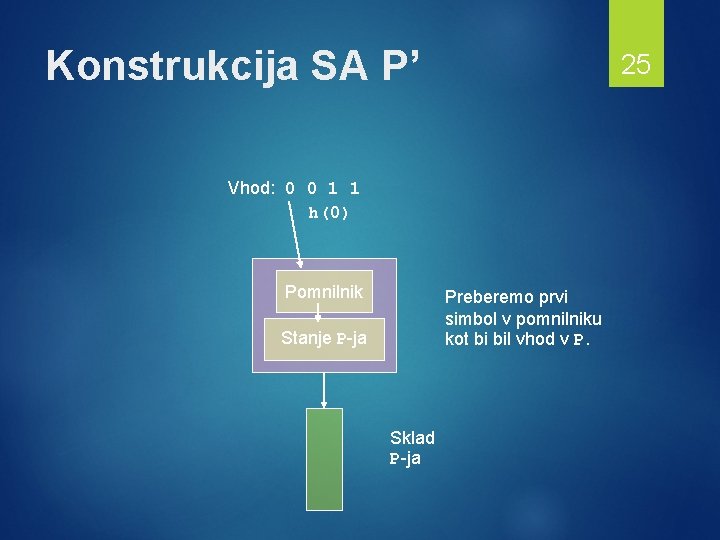 Konstrukcija SA P’

25

Vhod: 0 0 1 1

h(0)

Pomnilnik

Stanje P-ja

Preberemo prvi simbol v pomnilniku kot bi bil vhod v P.

Sklad P-ja